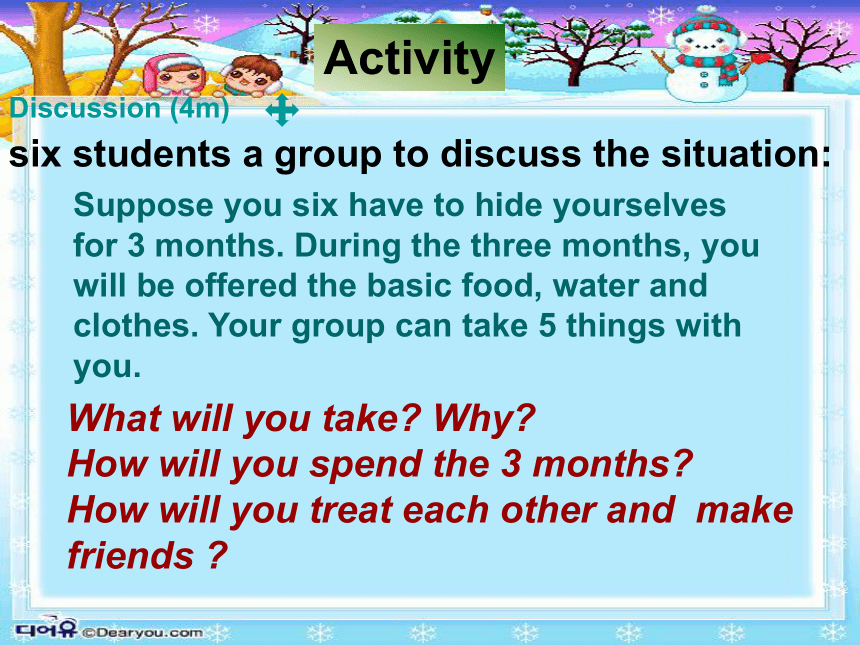 Activity

Discussion (4m)

six students a group to discuss the situation:

Suppose you six have to hide yourselves for 3 months. During the three months, you will be offered the basic food, water and clothes. Your group can take 5 things with you.

What will you take? Why?
How will you spend the 3 months?
How will you treat each other and make friends ?

디어유 ©Dearyou.com